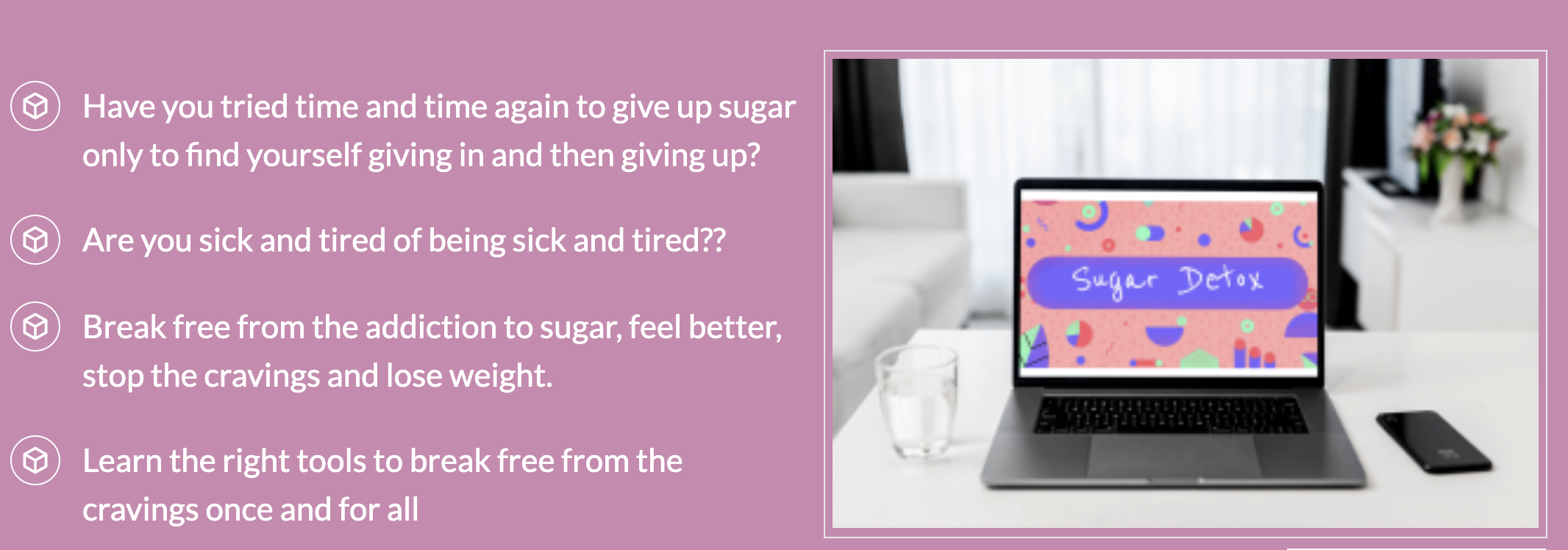 Have you tried time and time again to give up sugar only to find yourself giving in and then giving up?

Are you sick and tired of being sick and tired??

Break free from the addiction to sugar, feel better, stop the cravings and lose weight.

Learn the right tools to break free from the cravings once and for all

Sugar Detox